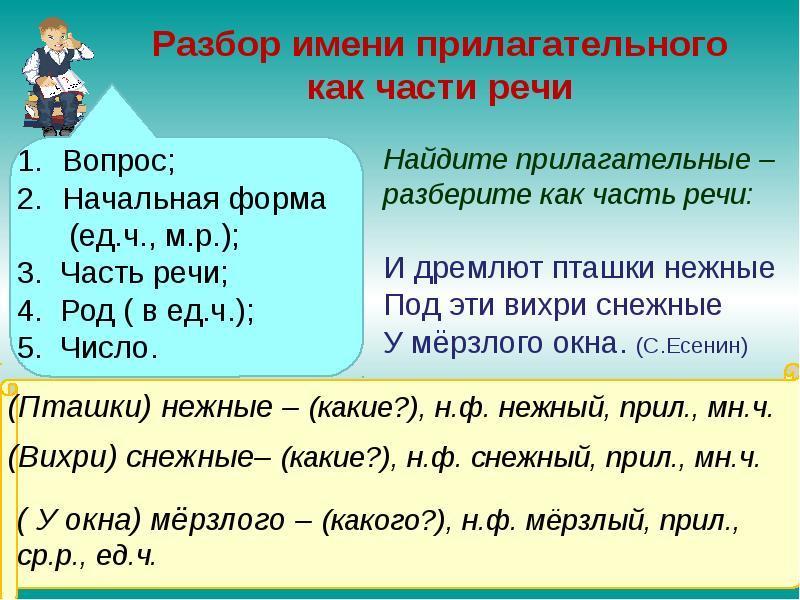 Разбор имени прилагательного как части речи

1. Вопрос;
2. Начальная форма (ед.ч., м.р.);
3. Часть речи;
4. Род ( в ед.ч.);
5. Число.

Найдите прилагательные – разберите как часть речи:

И дремлют пташки нежные
Под эти вихри снежные
У мёрзлого окна. (С.Есенин)

(Пташки) нежные – (какие?), н.ф. нежный, прил., мн.ч.

(Вихри) снежные– (какие?), н.ф. снежный, прил., мн.ч.

( У окна) мёрзлого – (какого?), н.ф. мёрзлый, прил., ср.р., ед.ч.